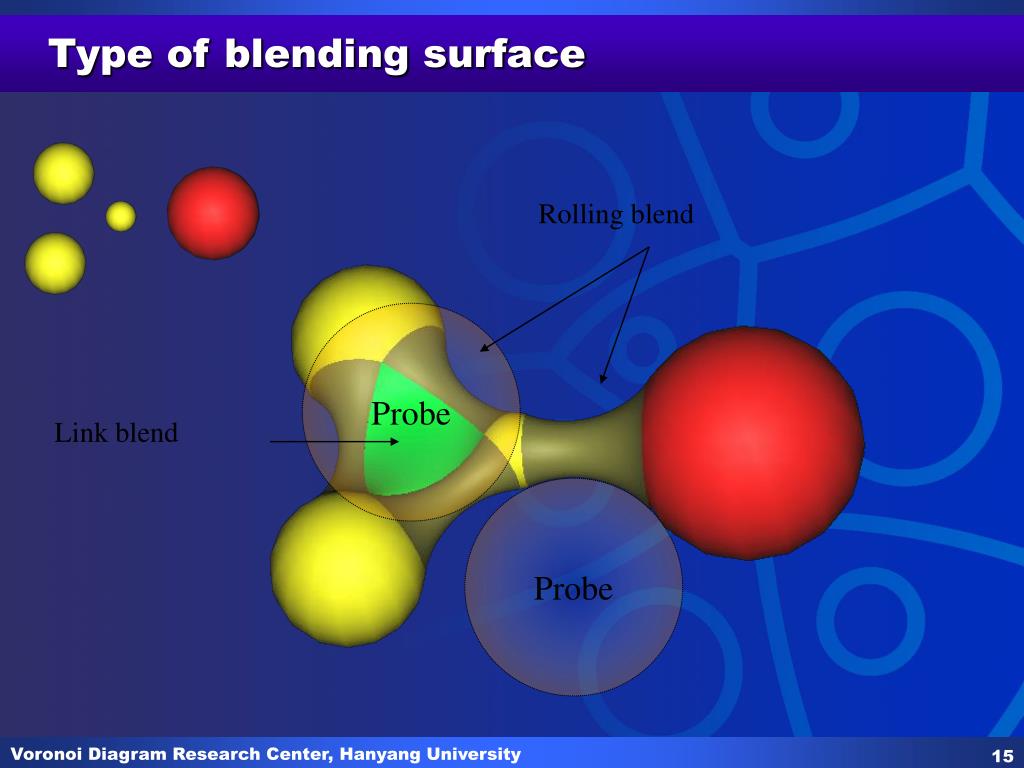 Type of blending surface

Rolling blend

Link blend

Probe

Probe

Voronoi Diagram Research Center, Hanyang University

15